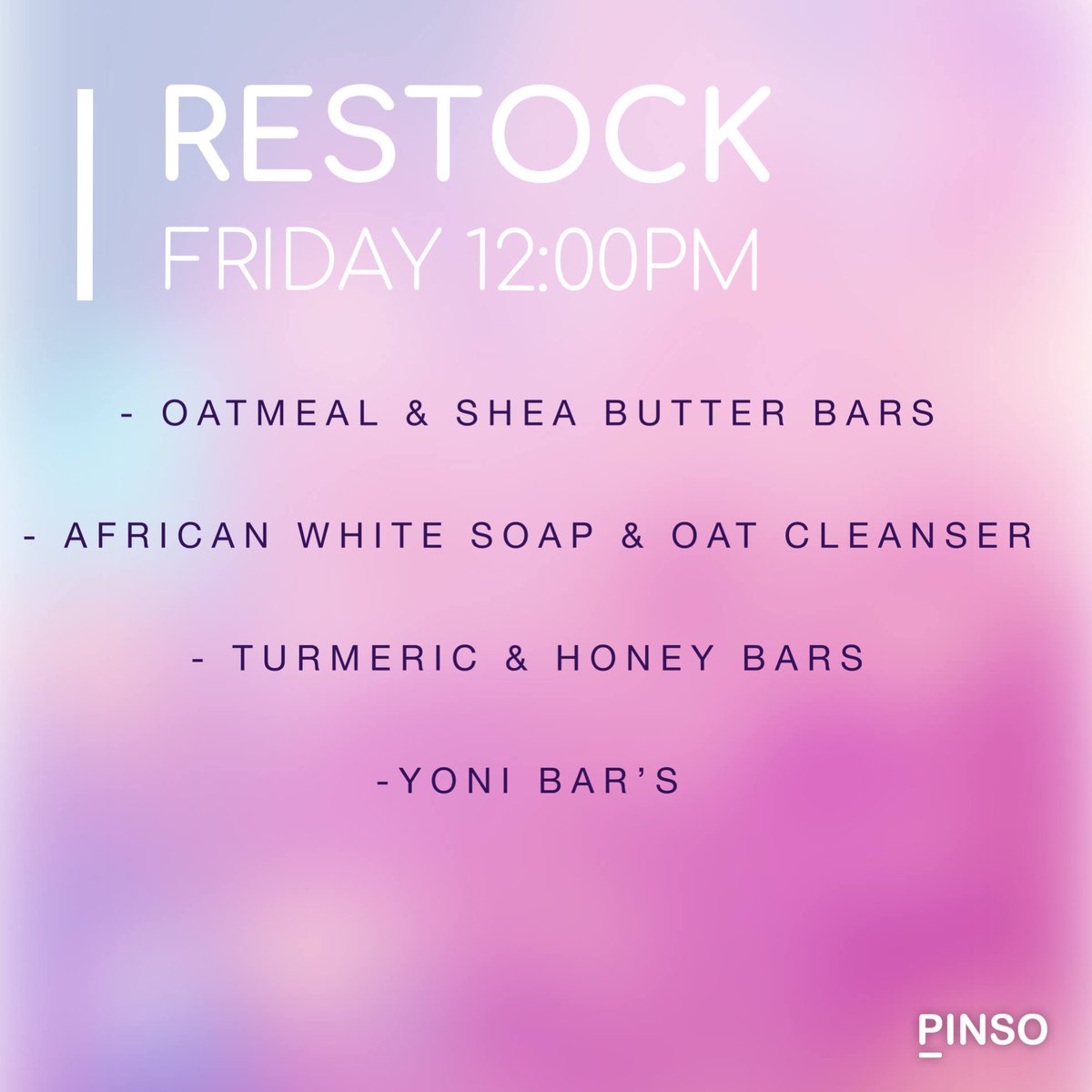 RESTOCK
FRIDAY 12:00PM

- OATMEAL & SHEA BUTTER BARS

- AFRICAN WHITE SOAP & OAT CLEANSER

- TURMERIC & HONEY BARS

-YONI BAR'S

PINSO